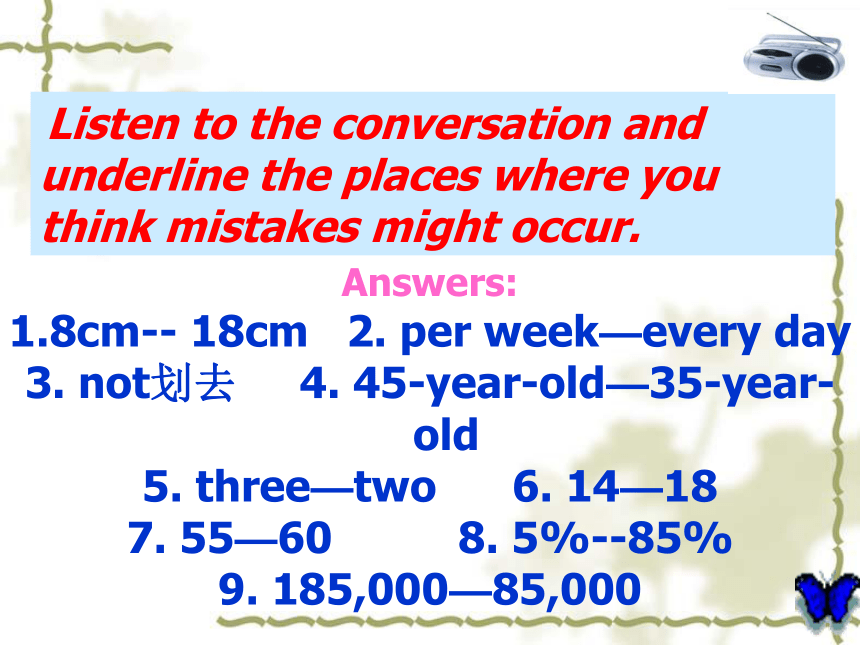 Listen to the conversation and underline the places where you think mistakes might occur.

Answers:

1.8cm-- 18cm 2. per week—every day 3. not划去 4. 45-year-old—35-year-old 5. three—two 6. 14—18 7. 55—60 8. 5%--85% 9. 185,000—85,000